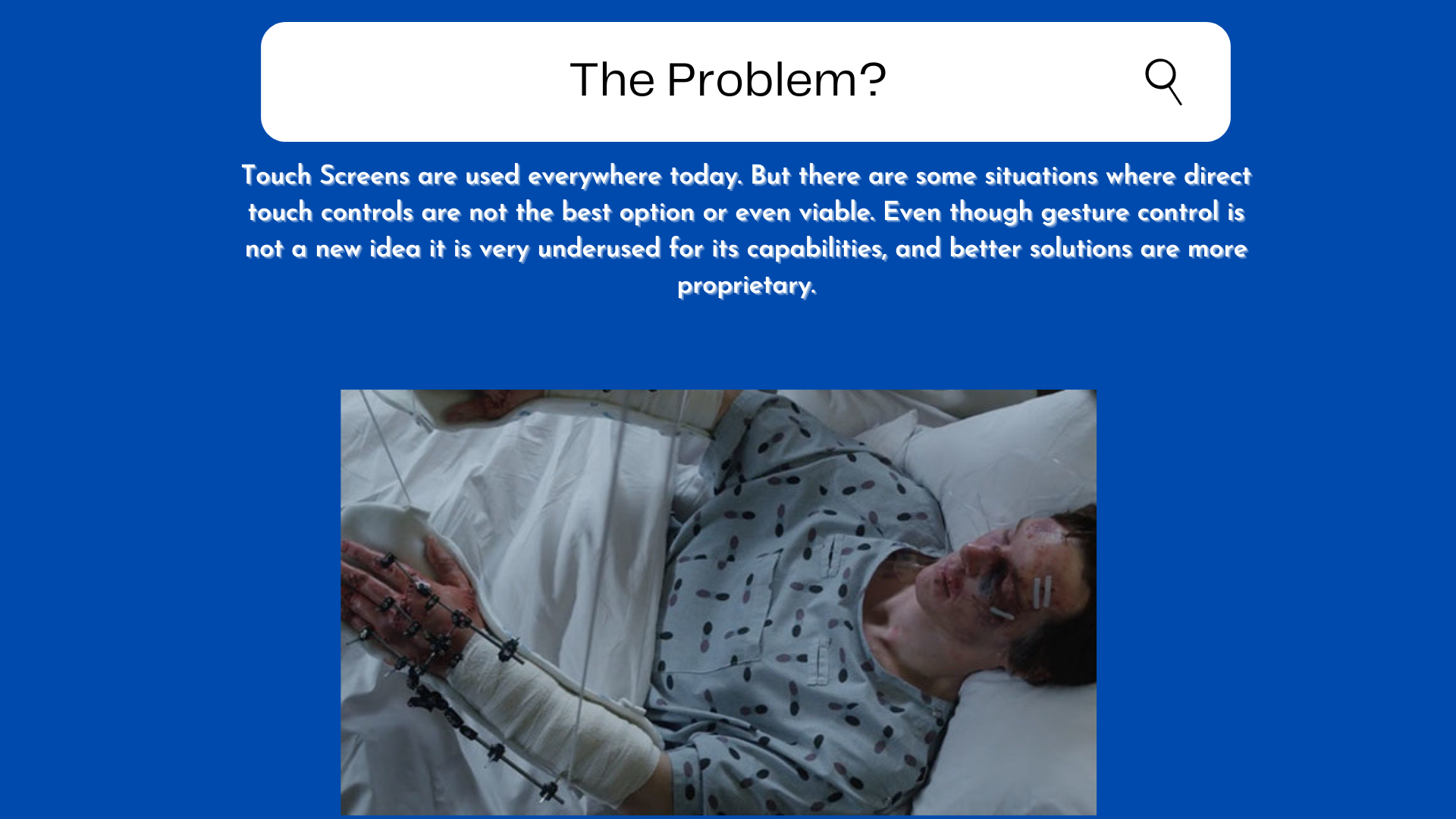 The Problem?

Touch Screens are used everywhere today. But there are some situations where direct touch controls are not the best option or even viable. Even though gesture control is not a new idea it is very underused for its capabilities, and better solutions are more proprietary.